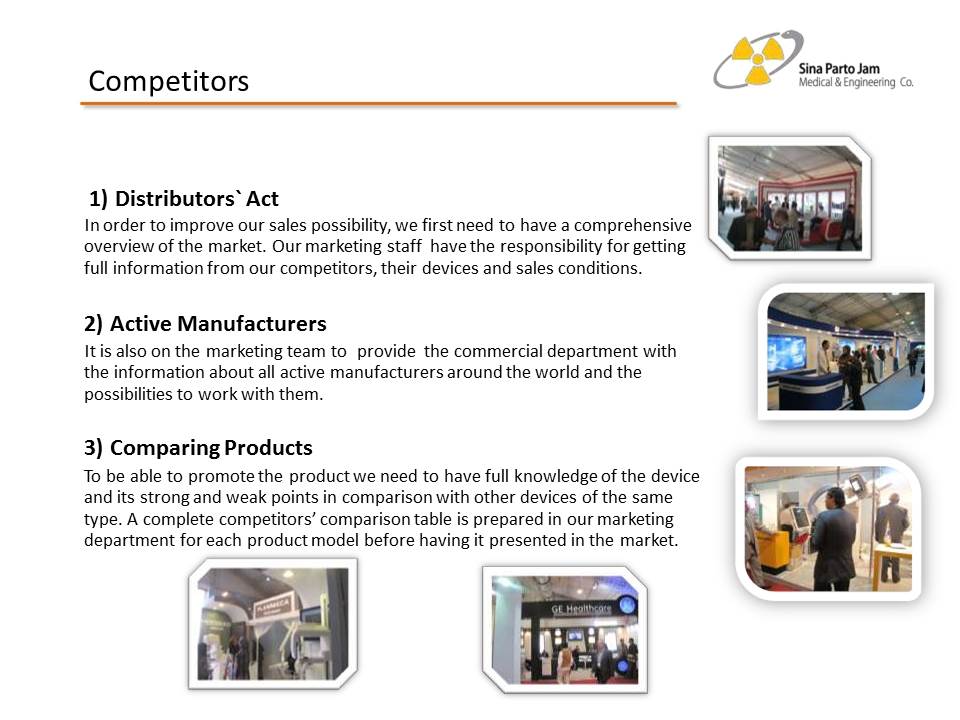 Competitors

Sina Parto Jam
Medical & Engineering Co.

1) Distributors` Act

In order to improve our sales possibility, we first need to have a comprehensive overview of the market. Our marketing staff have the responsibility for getting full information from our competitors, their devices and sales conditions.

2) Active Manufacturers

It is also on the marketing team to provide the commercial department with the information about all active manufacturers around the world and the possibilities to work with them.

3) Comparing Products

To be able to promote the product we need to have full knowledge of the device and its strong and weak points in comparison with other devices of the same type. A complete competitors' comparison table is prepared in our marketing department for each product model before having it presented in the market.

PLANMECA

GE Healthcare